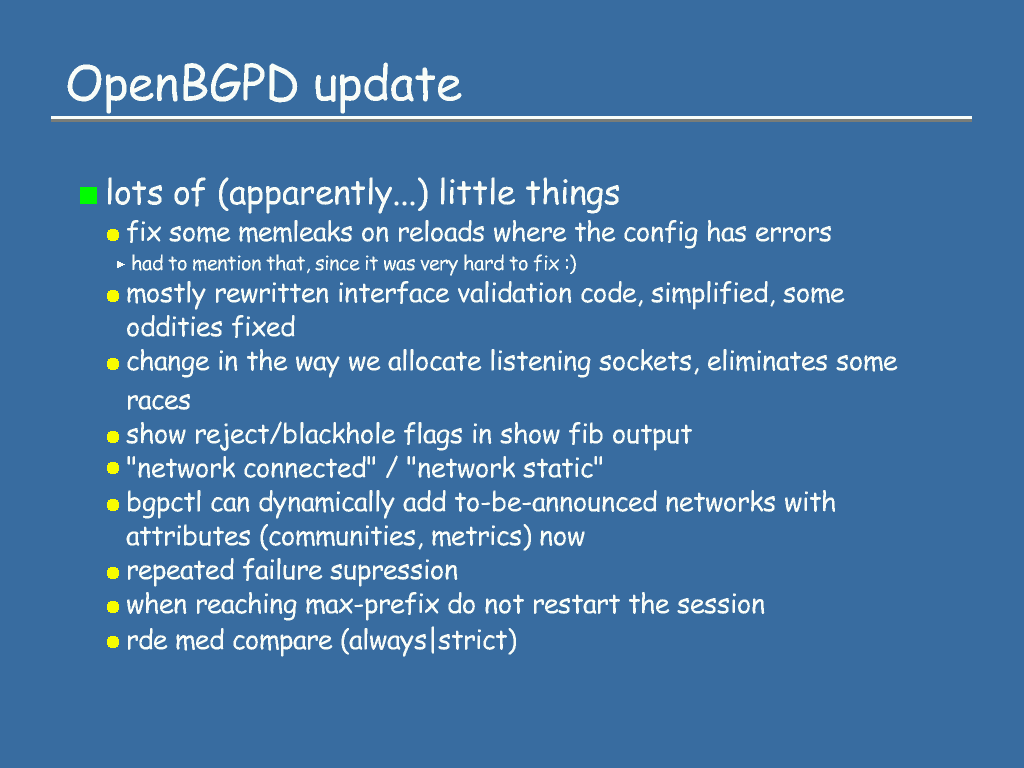 OpenBGPD update

lots of (apparently...) little things

fix some memleaks on reloads where the config has errors

had to mention that, since it was very hard to fix :)

mostly rewritten interface validation code, simplified, some oddities fixed

change in the way we allocate listening sockets, eliminates some races

show reject/blackhole flags in show fib output

"network connected" / "network static"

bgpctl can dynamically add to-be-announced networks with attributes (communities, metrics) now

repeated failure supression

when reaching max-prefix do not restart the session

rde med compare (always|strict)